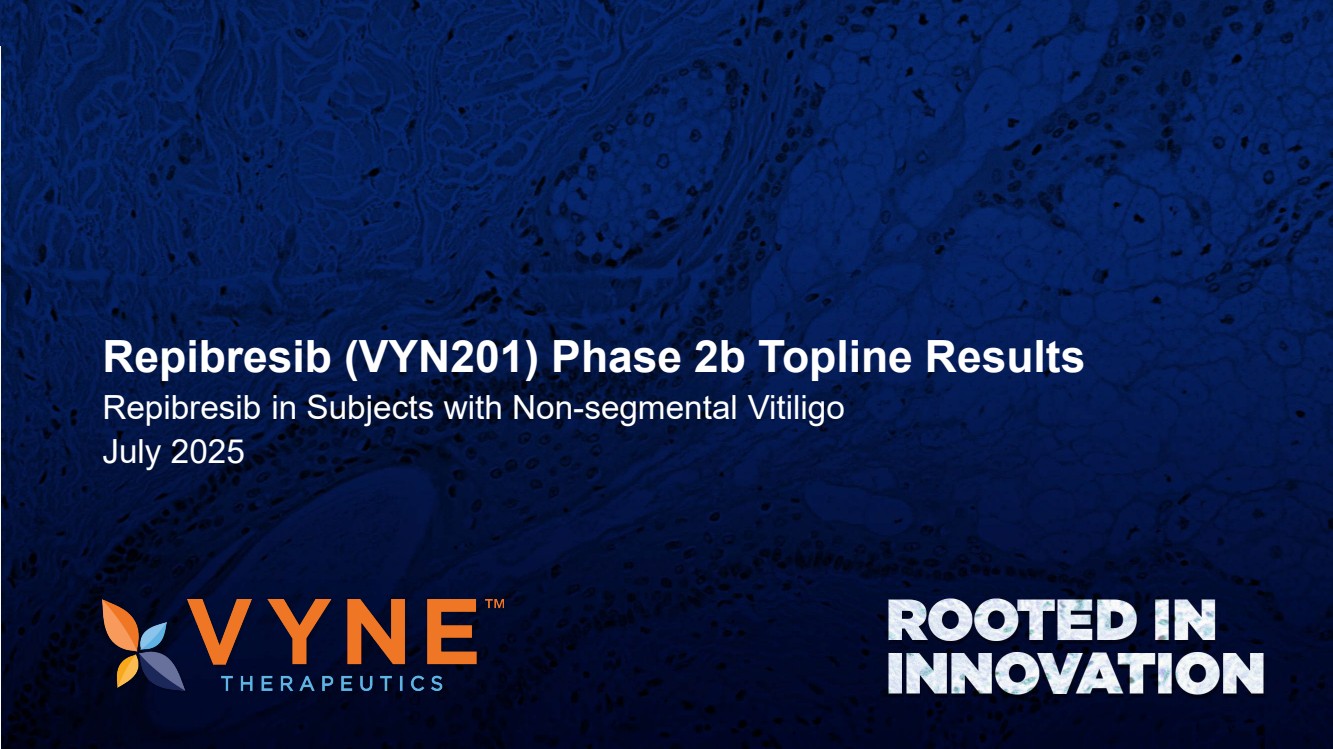 Repibresib (VYN201) Phase 2b Topline Results
Repibresib in Subjects with Non-segmental Vitiligo
July 2025

VYNE™
THERAPEUTICS

ROOTED IN INNOVATION